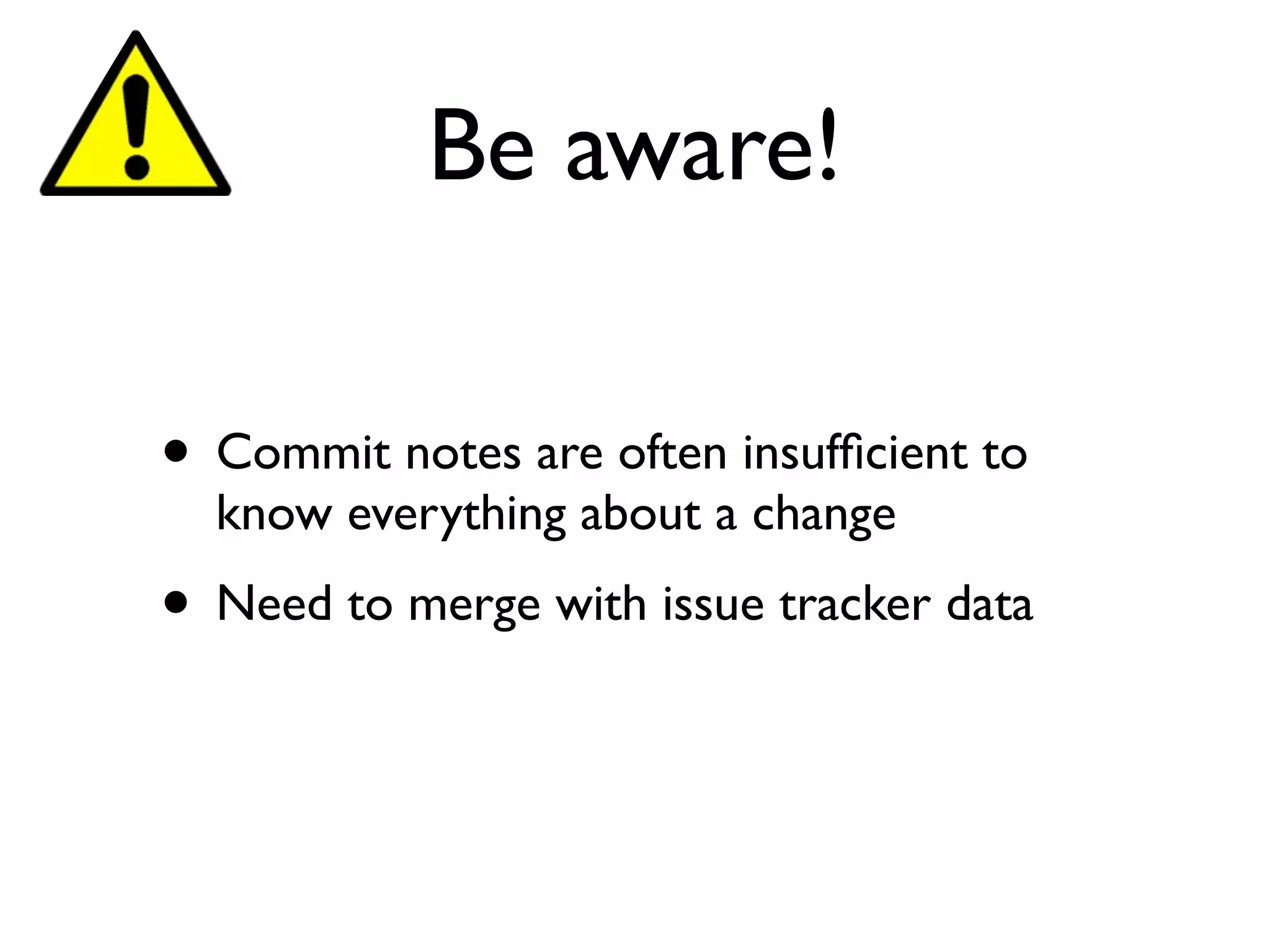 Be aware!

• Commit notes are often insufficient to know everything about a change

• Need to merge with issue tracker data